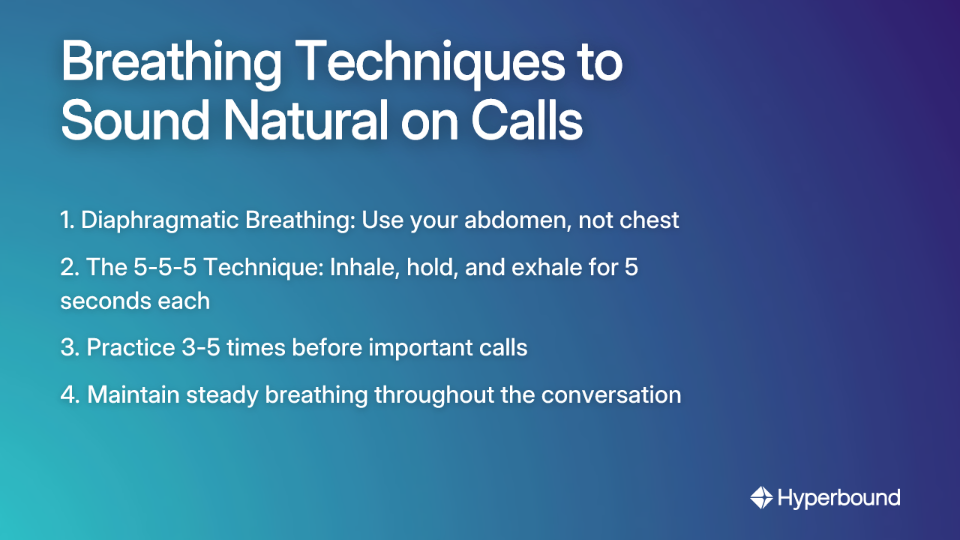 Breathing Techniques to Sound Natural on Calls

1. Diaphragmatic Breathing: Use your abdomen, not chest

2. The 5-5-5 Technique: Inhale, hold, and exhale for 5 seconds each

3. Practice 3-5 times before important calls

4. Maintain steady breathing throughout the conversation

Hyperbound